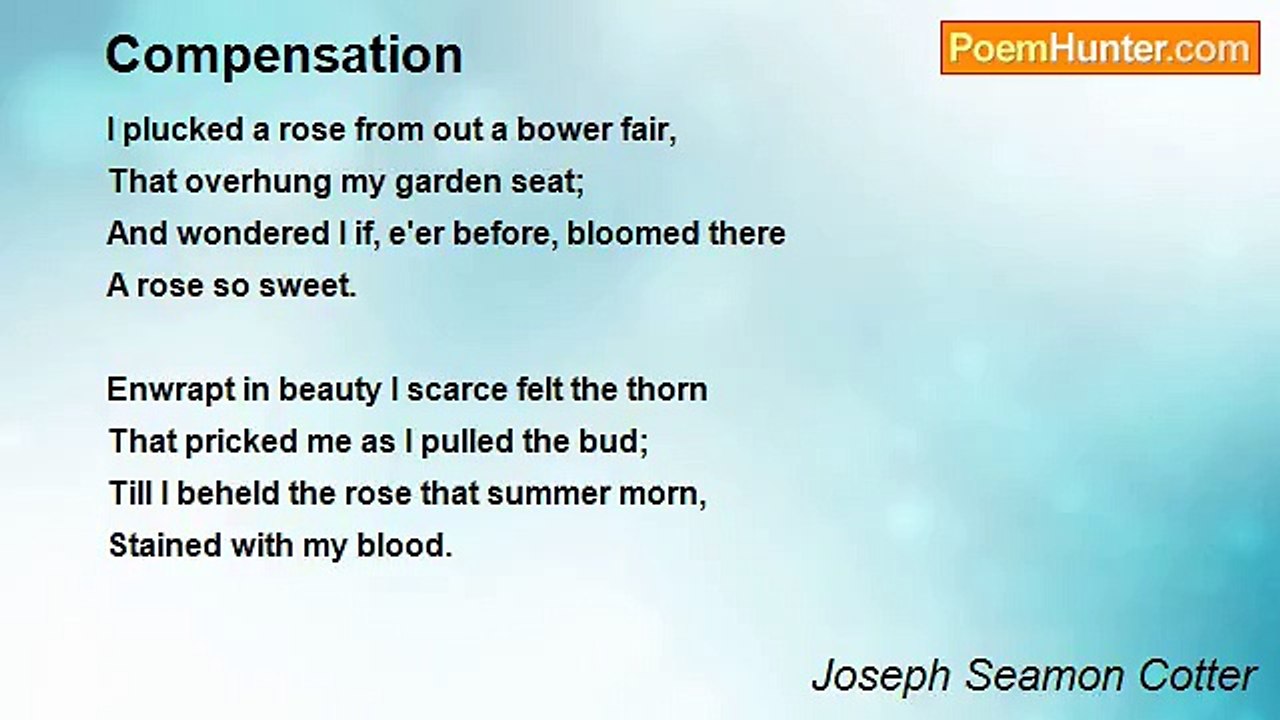 Compensation

PoemHunter.com

I plucked a rose from out a bower fair,
That overhung my garden seat;
And wondered I if, e'er before, bloomed there
A rose so sweet.

Enwrapt in beauty I scarce felt the thorn
That pricked me as I pulled the bud;
Till I beheld the rose that summer morn,
Stained with my blood.

Joseph Seamon Cotter